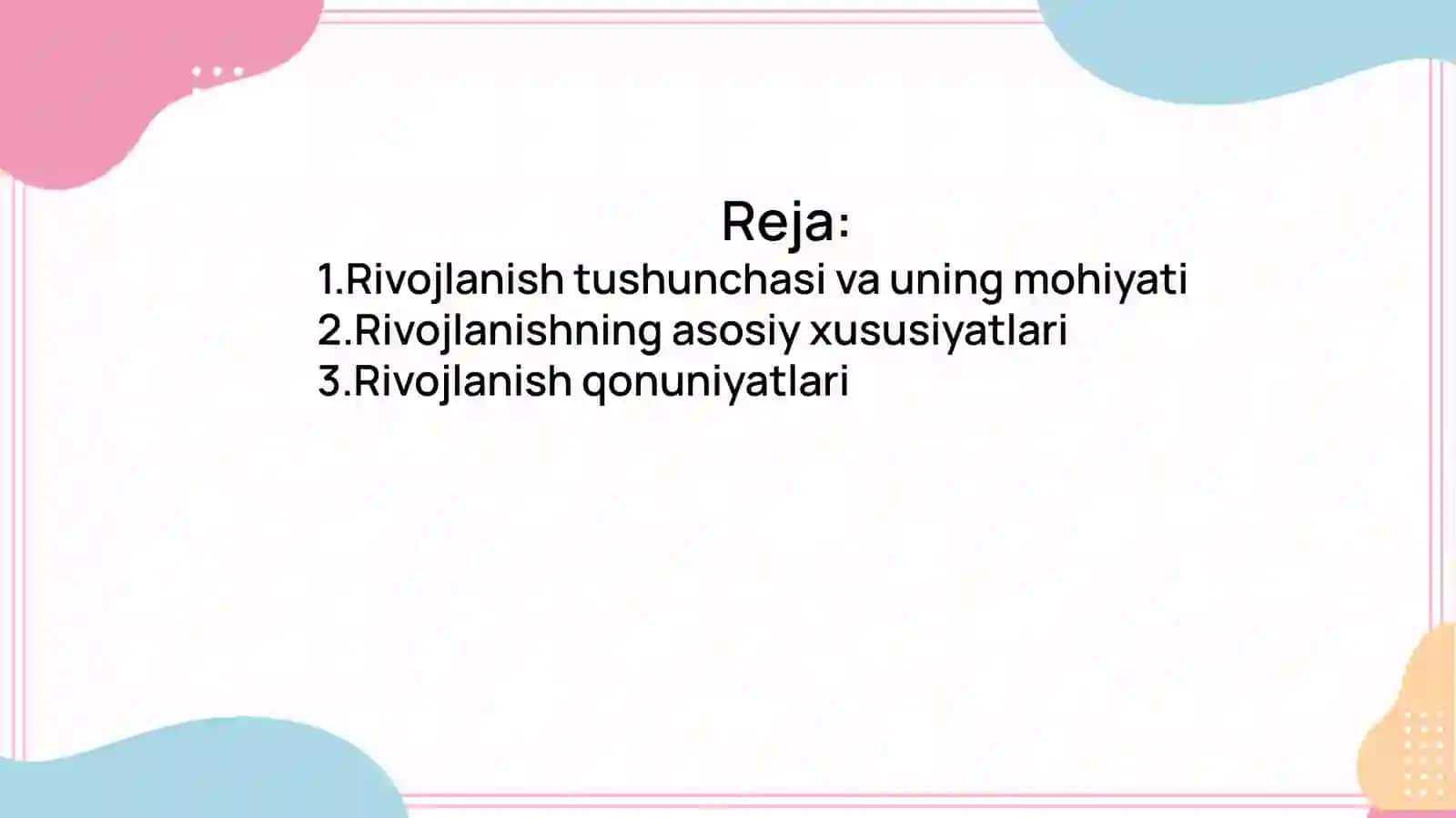 Reja:

1.Rivojlanish tushunchasi va uning mohiyati
2.Rivojlanishning asosiy xususiyatlari
3.Rivojlanish qonuniyatlari